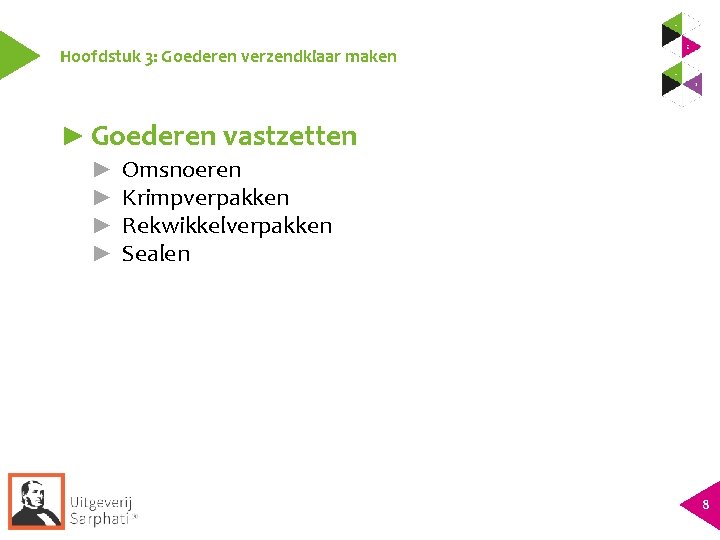 Hoofdstuk 3: Goederen verzendklaar maken

► Goederen vastzetten
► Omsnoeren
► Krimpverpakken
► Rekwikkelverpakken
► Sealen

Uitgeverij Sarphati®

8